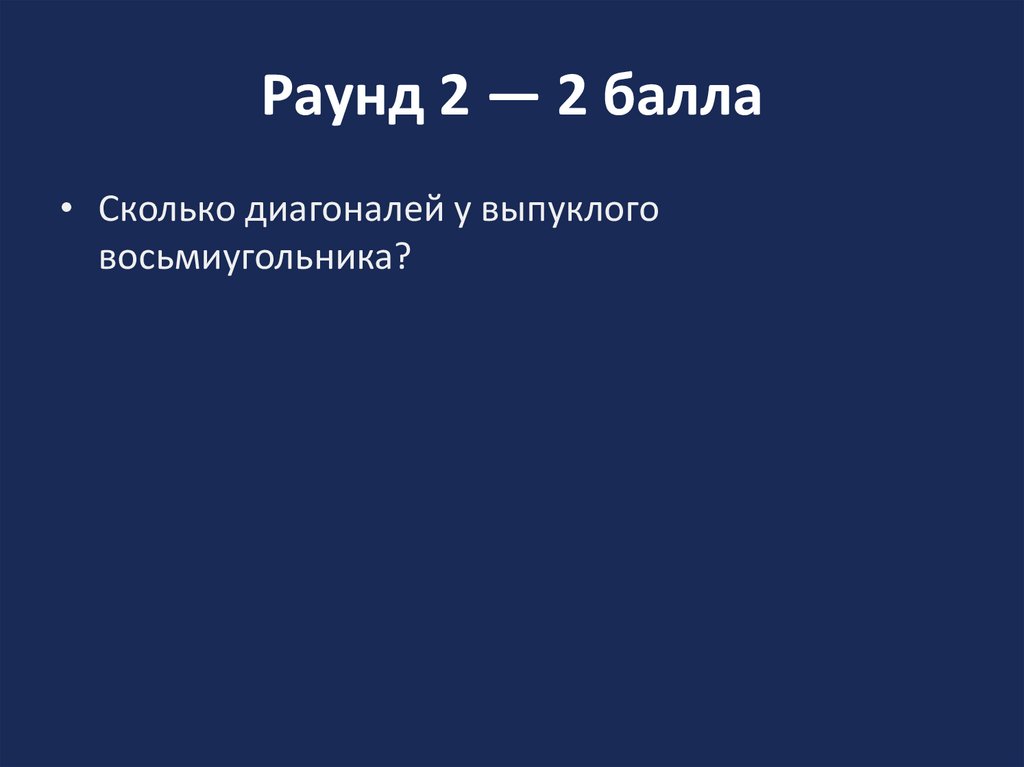 Раунд 2 — 2 балла

• Сколько диагоналей у выпуклого восьмиугольника?